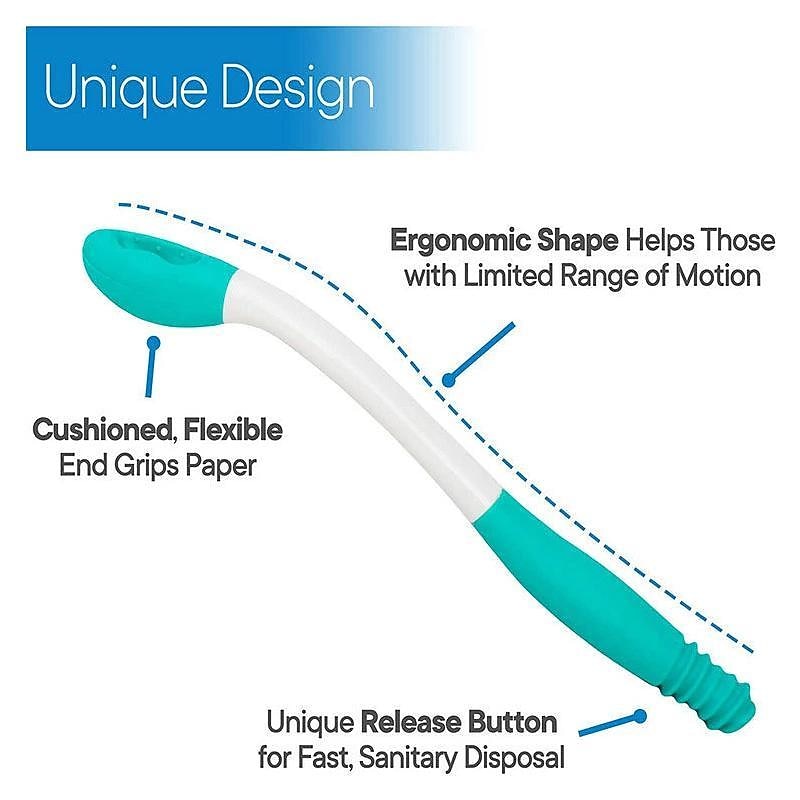 Unique Design

Ergonomic Shape Helps Those with Limited Range of Motion

Cushioned, Flexible End Grips Paper

Unique Release Button for Fast, Sanitary Disposal